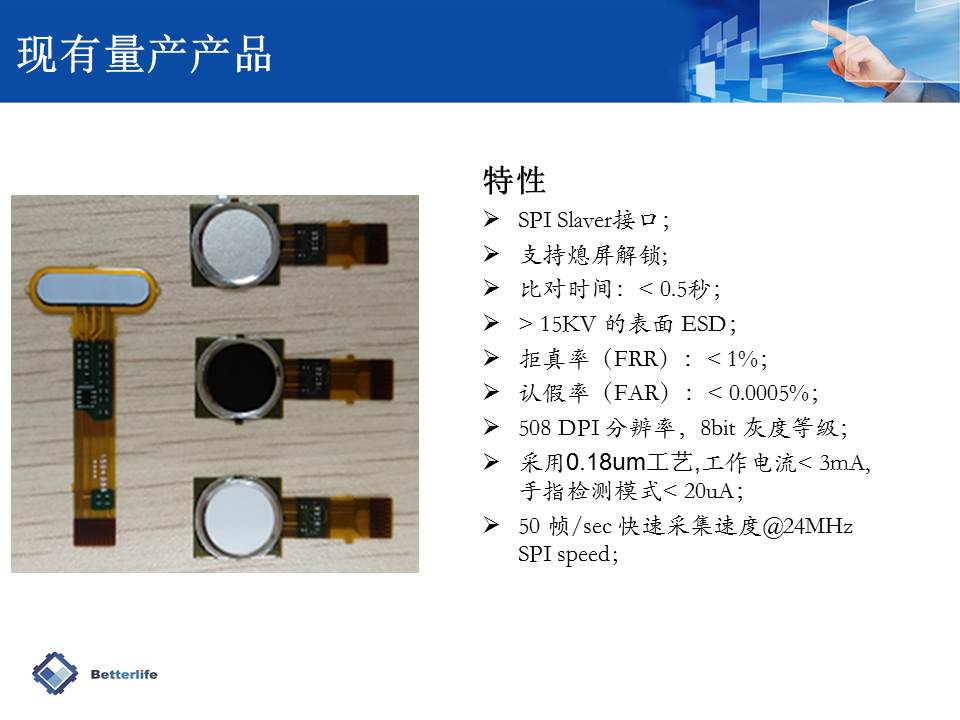 现有量产产品

特性
➢ SPI Slaver接口;
➢ 支持熄屏解锁;
➢ 比对时间：< 0.5秒;
➢ > 15KV 的表面 ESD;
➢ 拒真率（FRR）：< 1%;
➢ 认假率（FAR）：< 0.0005%;
➢ 508 DPI 分辨率，8bit 灰度等级;
➢ 采用0.18um工艺,工作电流< 3mA, 手指检测模式< 20uA;
➢ 50 帧/sec 快速采集速度@24MHz SPI speed;

Betterlife